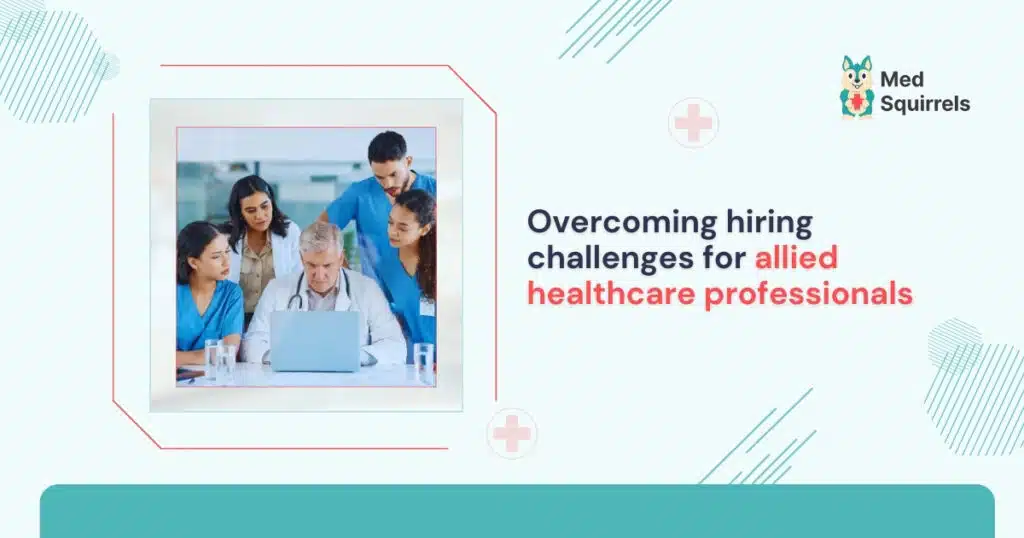 Med Squirrels

Overcoming hiring challenges for allied healthcare professionals